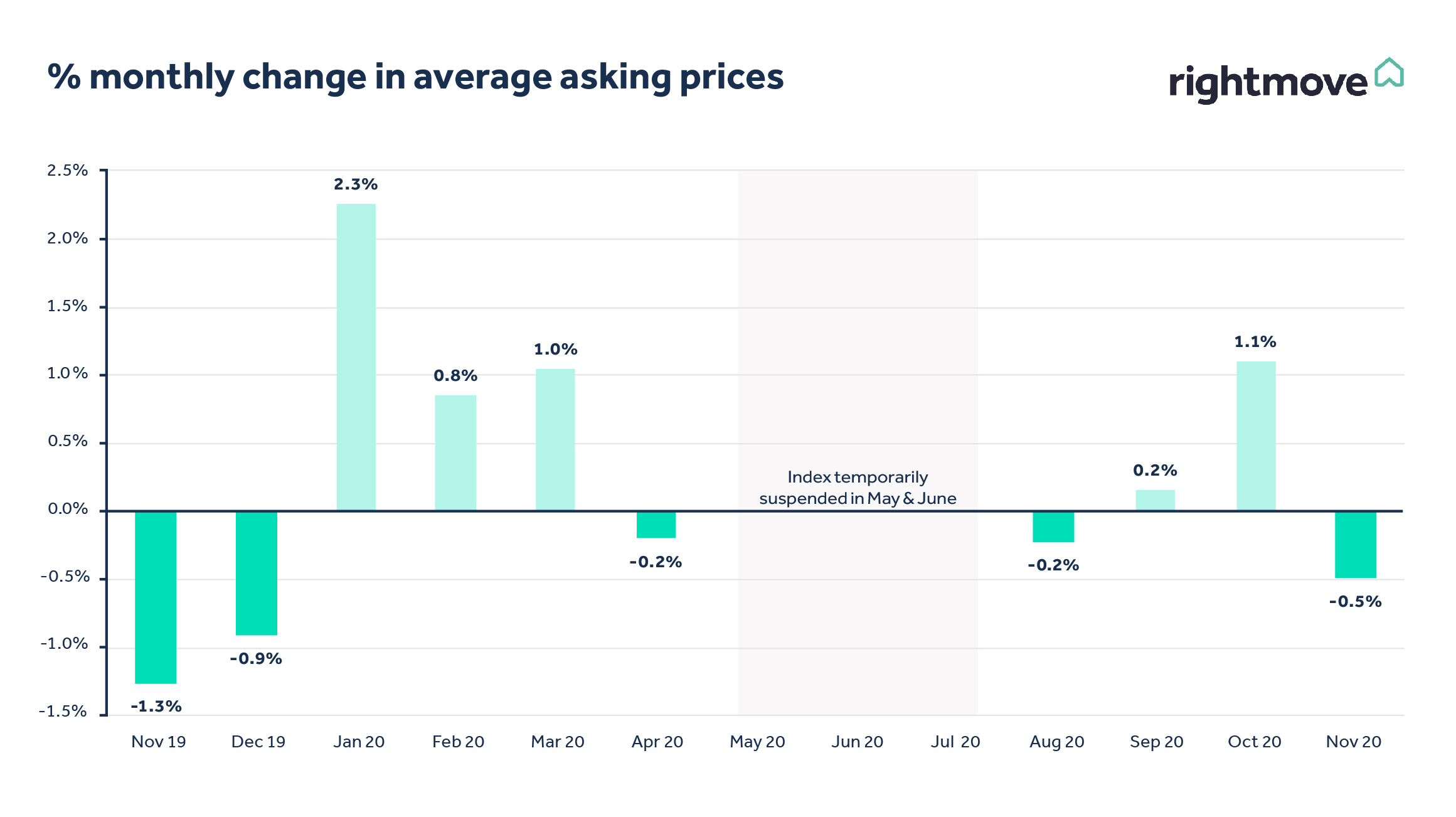 % monthly change in average asking prices

rightmove

2.5%
2.0%
1.5%
1.0%
0.5%
0.0%
-0.5%
-1.0%
-1.5%

-1.3%
-0.9%
2.3%
0.8%
1.0%
-0.2%
Index temporarily suspended in May & June
-0.2%
0.2%
1.1%
-0.5%

Nov 19
Dec 19
Jan 20
Feb 20
Mar 20
Apr 20
May 20
Jun 20
Jul 20
Aug 20
Sep 20
Oct 20
Nov 20